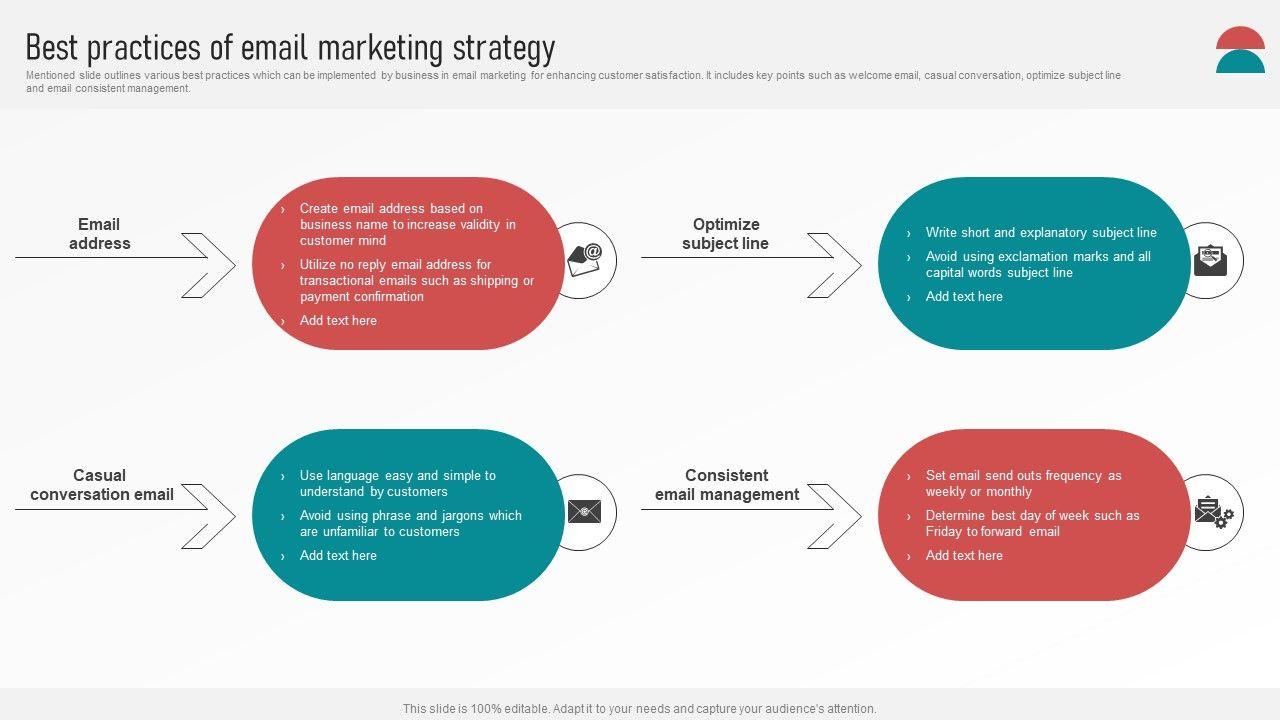 Best practices of email marketing strategy

Mentioned slide outlines various best practices which can be implemented by business in email marketing for enhancing customer satisfaction. It includes key points such as welcome email, casual conversation, optimize subject line and email consistent management.

Email address

› Create email address based on business name to increase validity in customer mind
› Utilize no reply email address for transactional emails such as shipping or payment confirmation
› Add text here

Optimize subject line

› Write short and explanatory subject line
› Avoid using exclamation marks and all capital words subject line
› Add text here

Casual conversation email

› Use language easy and simple to understand by customers
› Avoid using phrase and jargons which are unfamiliar to customers
› Add text here

Consistent email management

› Set email send outs frequency as weekly or monthly
› Determine best day of week such as Friday to forward email
› Add text here

This slide is 100% editable. Adapt it to your needs and capture your audience's attention.